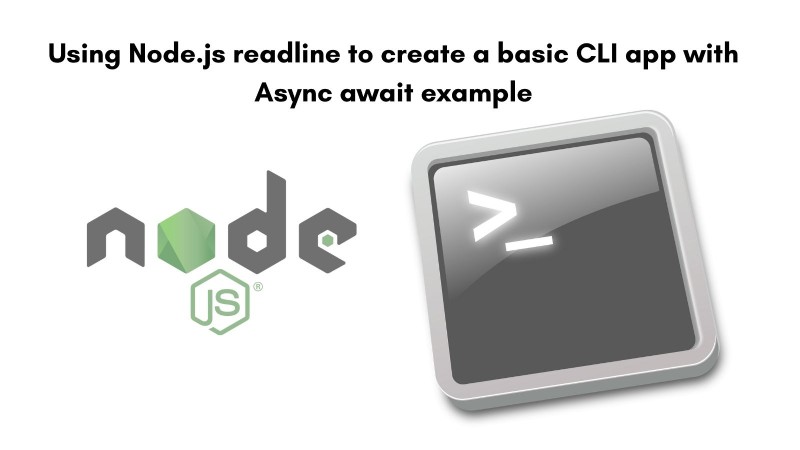 Using Node.js readline to create a basic CLI app with Async await example

node
JS ®

>_